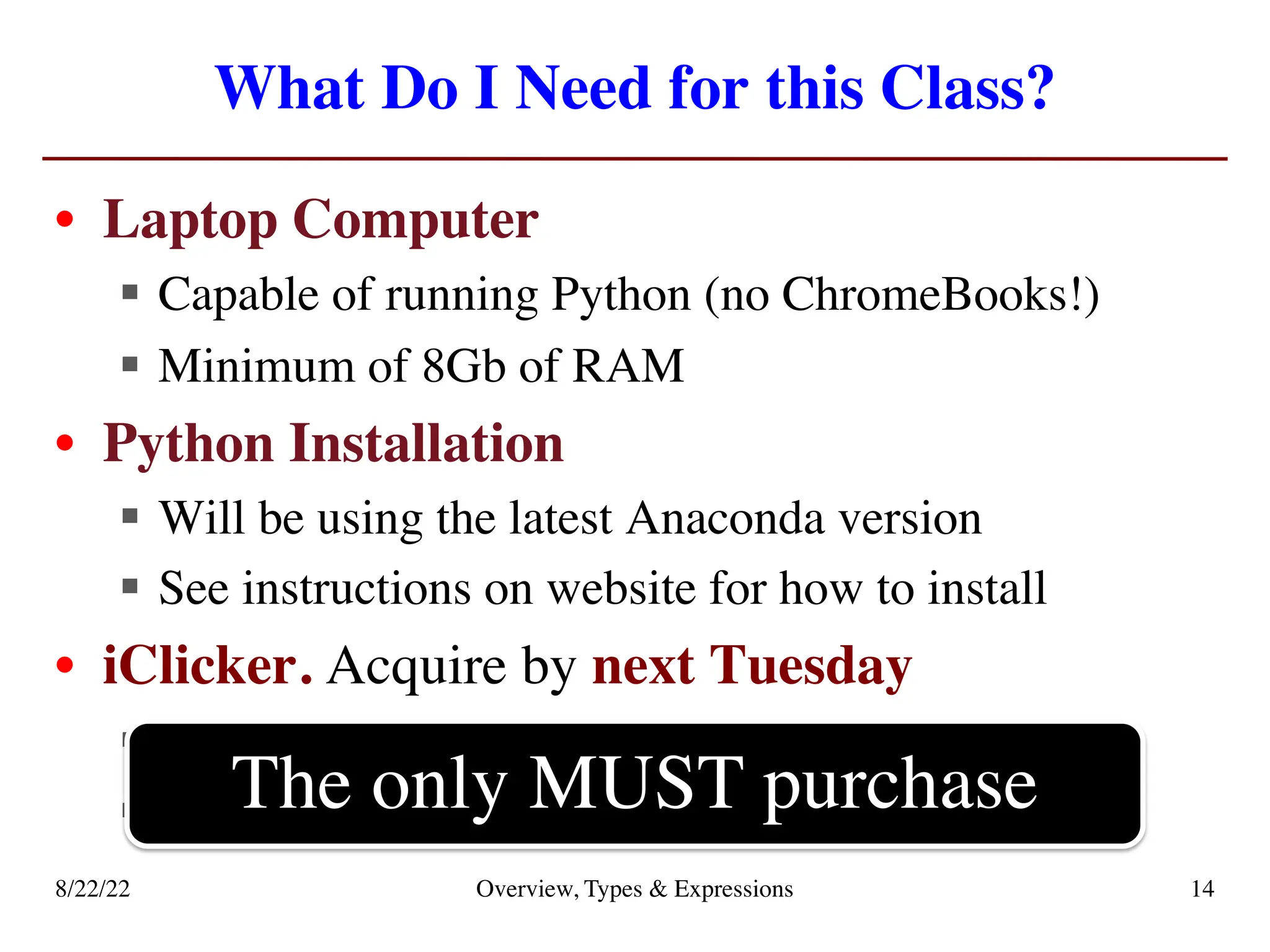 What Do I Need for this Class?

• Laptop Computer
  ▪ Capable of running Python (no ChromeBooks!)
  ▪ Minimum of 8Gb of RAM
• Python Installation
  ▪ Will be using the latest Anaconda version
  ▪ See instructions on website for how to install
• iClicker. Acquire by next Tuesday

The only MUST purchase

8/22/22 Overview, Types & Expressions 14